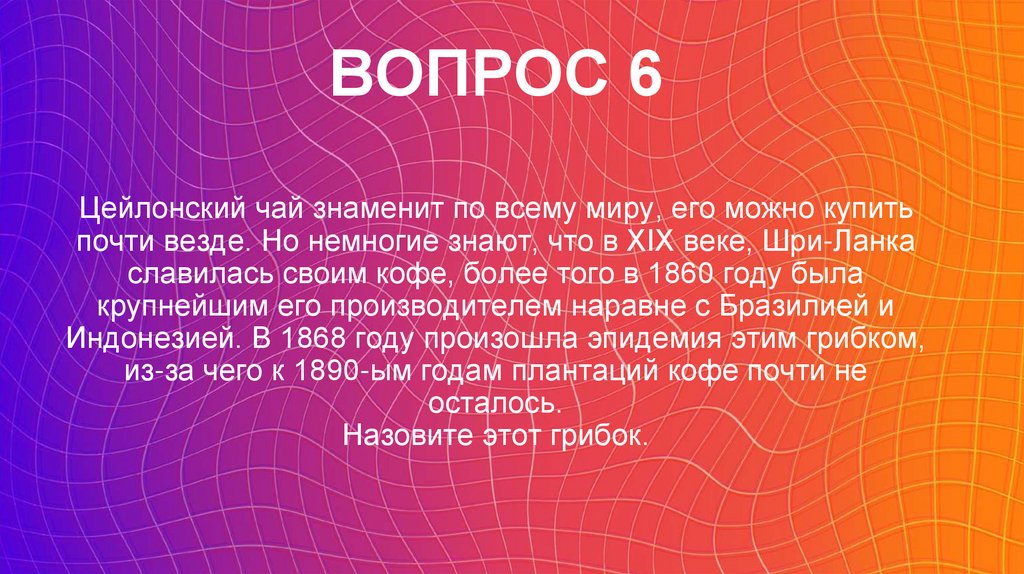 ВОПРОС 6

Цейлонский чай знаменит по всему миру, его можно купить почти везде. Но немногие знают, что в XIX веке, Шри-Ланка славилась своим кофе, более того в 1860 году была крупнейшим его производителем наравне с Бразилией и Индонезией. В 1868 году произошла эпидемия этим грибком, из-за чего к 1890-ым годам плантаций кофе почти не осталось.
Назовите этот грибок.